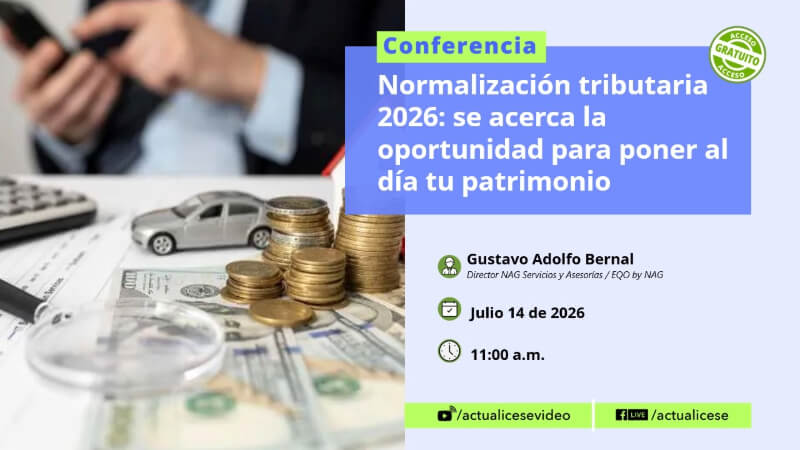 Conferencia

ACCESO GRATUITO ACCESO

Normalización tributaria 2026: se acerca la oportunidad para poner al día tu patrimonio

Gustavo Adolfo Bernal
Director NAG Servicios y Asesorías / EQO by NAG

Julio 14 de 2026

11:00 a.m.

/actualicesevideo

LIVE /actualicese